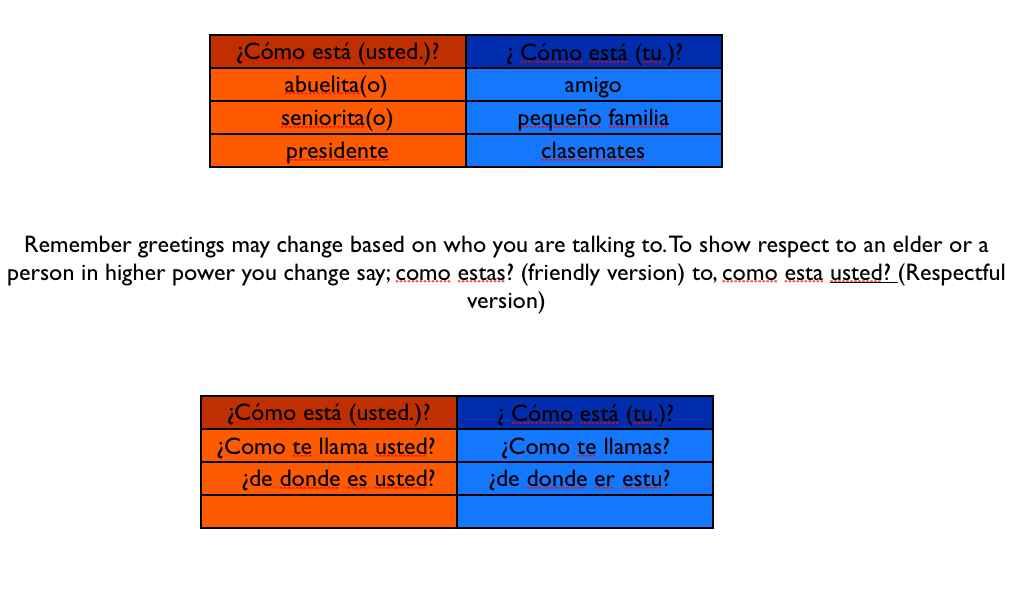 | ¿Cómo está (usted.)? | ¿ Cómo está (tu.)? |
|---|---|
| abuelita(o) | amigo |
| seniorita(o) | pequeño familia |
| presidente | clasemates |

Remember greetings may change based on who you are talking to. To show respect to an elder or a person in higher power you change say; como estas? (friendly version) to, como esta usted? (Respectful version)

| ¿Cómo está (usted.)? | ¿ Cómo está (tu.)? |
|---|---|
| ¿Como te llama usted? | ¿Como te llamas? |
| ¿de donde es usted? | ¿de donde er estu? |
| | |